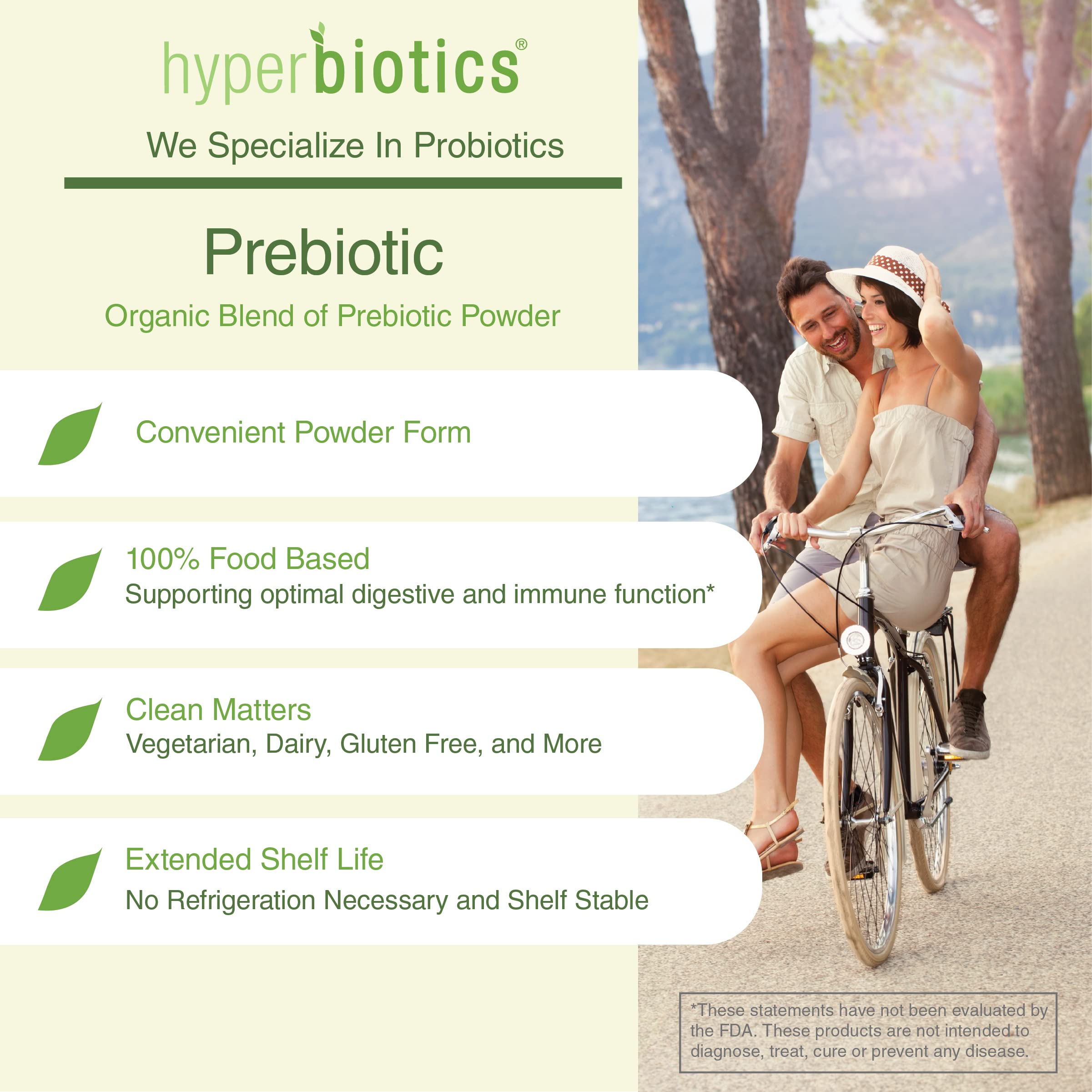 hyperbiotics®

We Specialize In Probiotics

Prebiotic

Organic Blend of Prebiotic Powder

Convenient Powder Form

100% Food Based
Supporting optimal digestive and immune function*

Clean Matters
Vegetarian, Dairy, Gluten Free, and More

Extended Shelf Life
No Refrigeration Necessary and Shelf Stable

*These statements have not been evaluated by the FDA. These products are not intended to diagnose, treat, cure or prevent any disease.